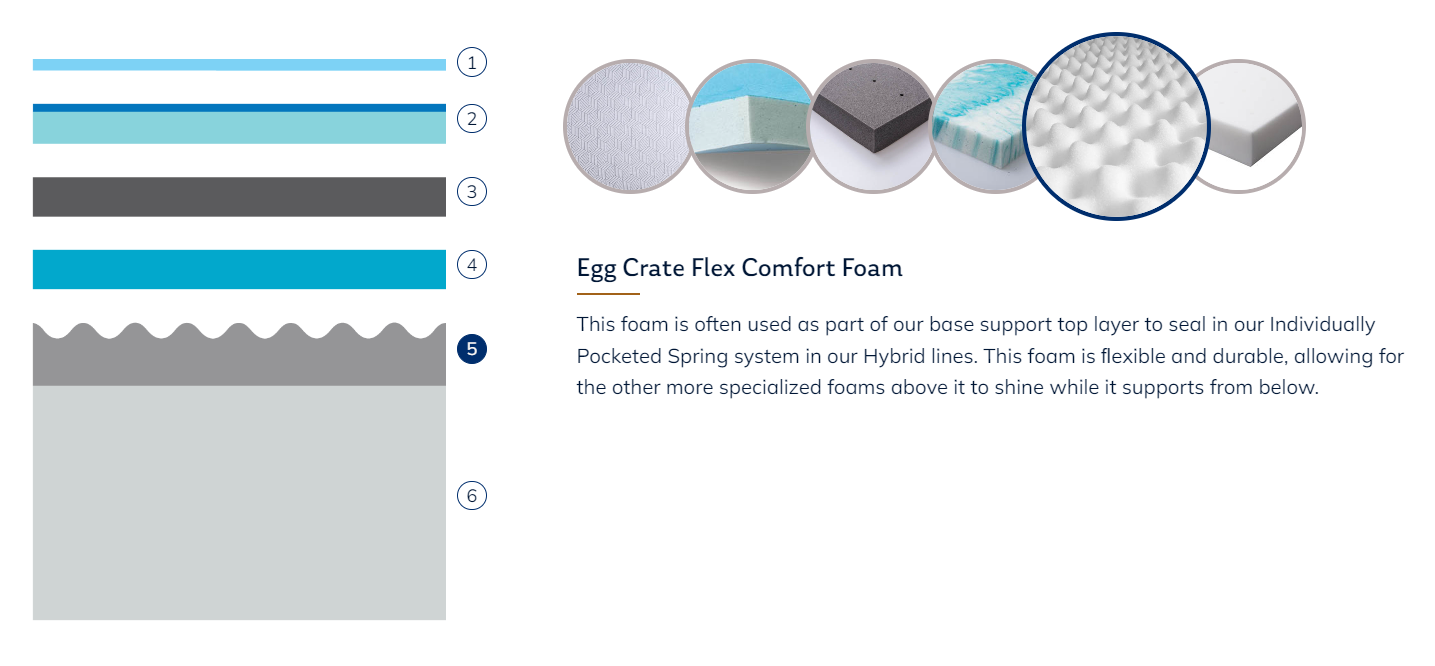 1
2
3
4
5
6

Egg Crate Flex Comfort Foam

This foam is often used as part of our base support top layer to seal in our Individually Pocketed Spring system in our Hybrid lines. This foam is flexible and durable, allowing for the other more specialized foams above it to shine while it supports from below.